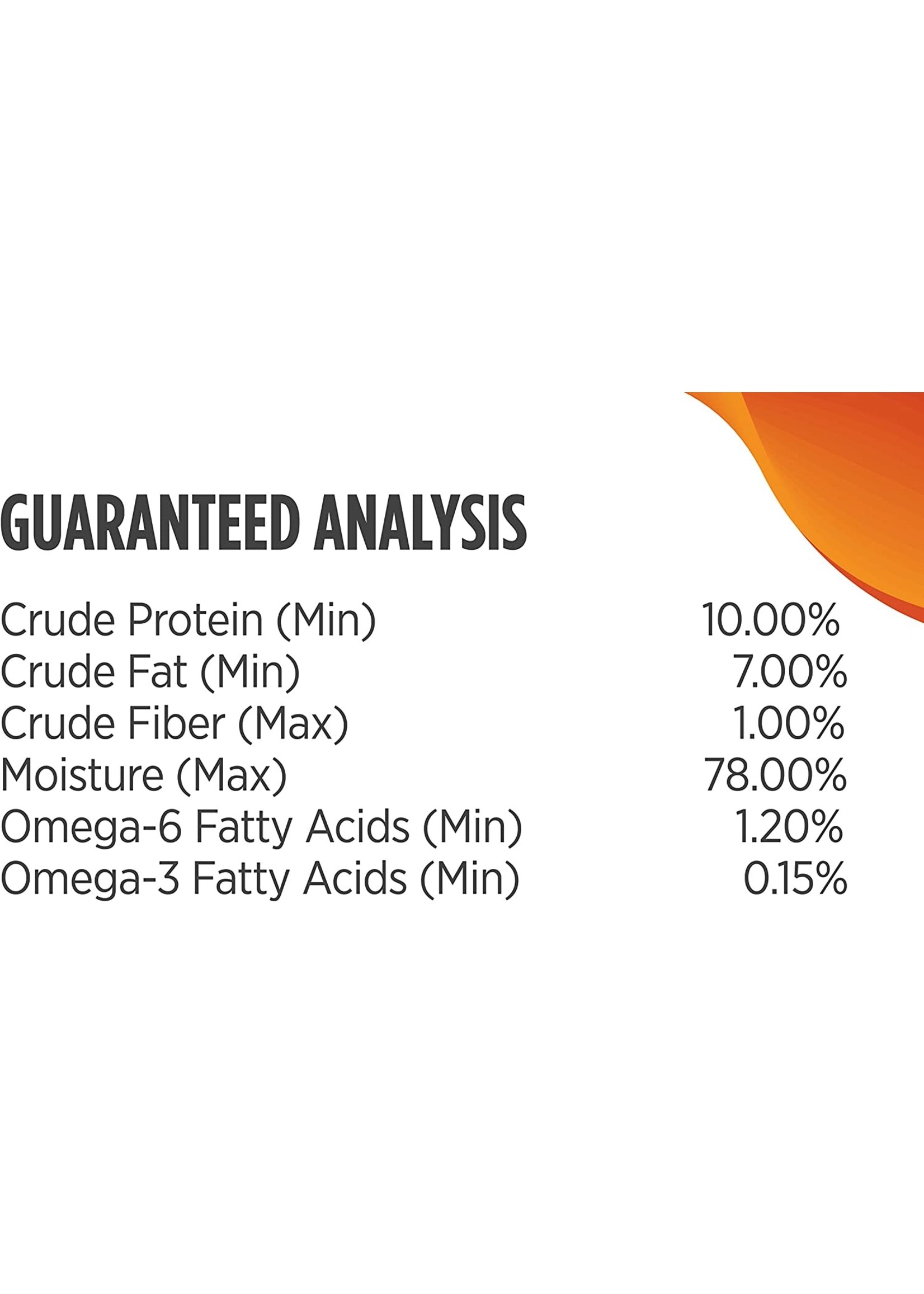 GUARANTEED ANALYSIS

| | |
|---|---|
| Crude Protein (Min) | 10.00% |
| Crude Fat (Min) | 7.00% |
| Crude Fiber (Max) | 1.00% |
| Moisture (Max) | 78.00% |
| Omega-6 Fatty Acids (Min) | 1.20% |
| Omega-3 Fatty Acids (Min) | 0.15% |